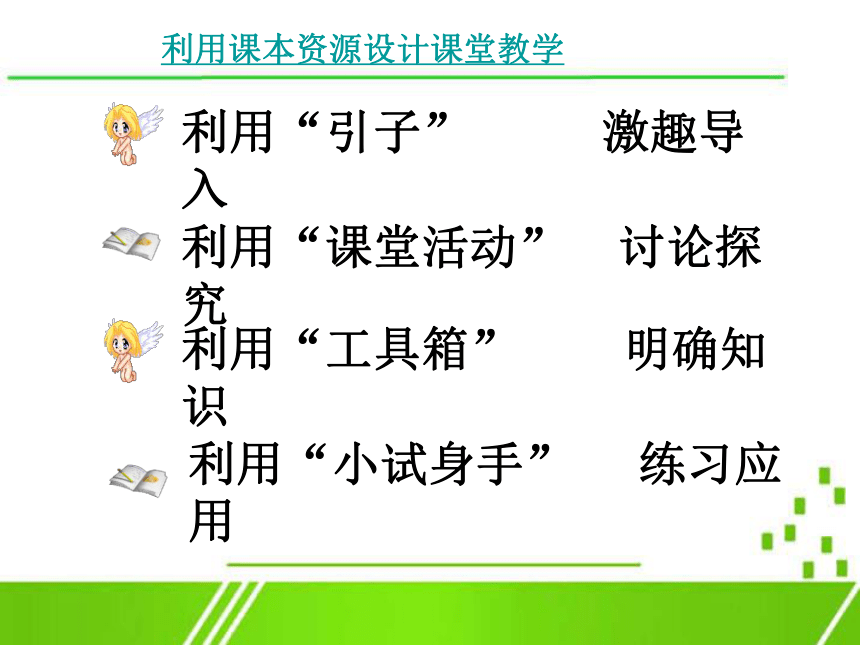 利用课本资源设计课堂教学

利用“引子” 激趣导入

利用“课堂活动” 讨论探究

利用“工具箱” 明确知识

利用“小试身手” 练习应用